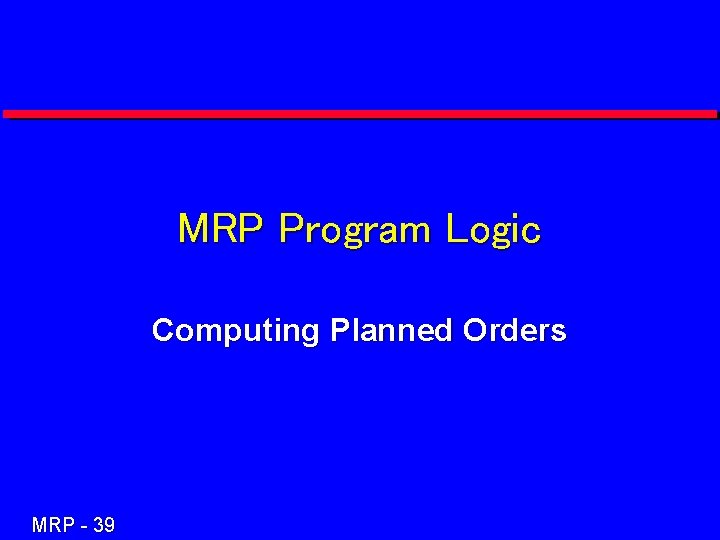 MRP Program Logic

Computing Planned Orders

MRP - 39